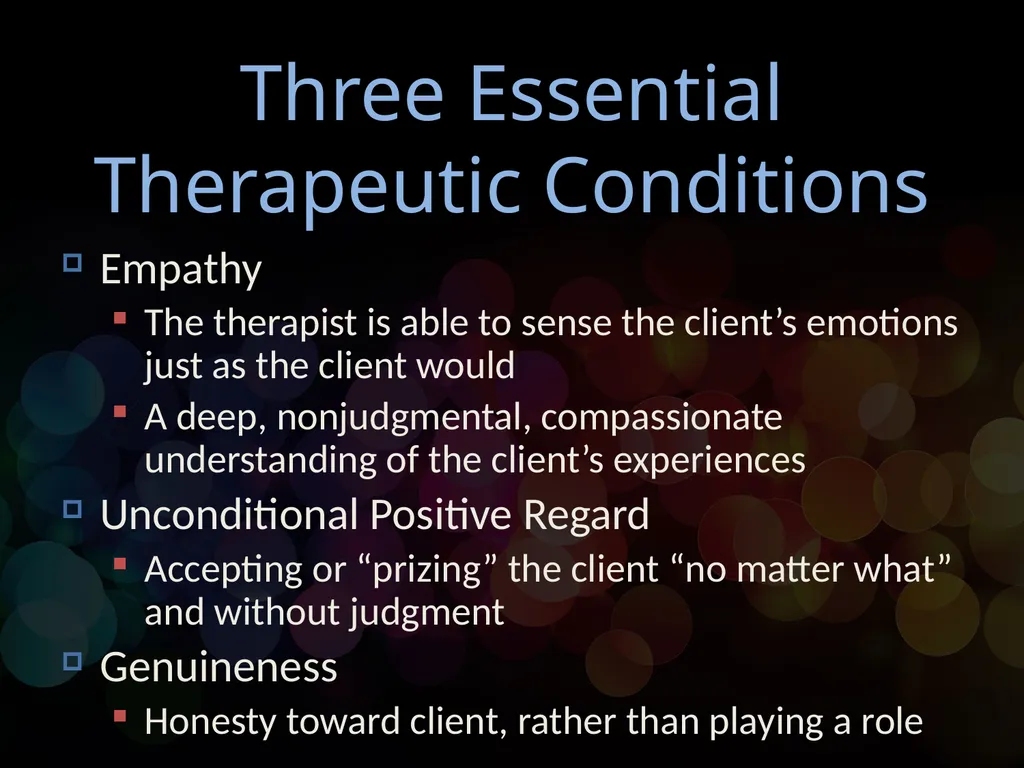 Three Essential Therapeutic Conditions

Empathy

The therapist is able to sense the client’s emotions just as the client would

A deep, nonjudgmental, compassionate understanding of the client’s experiences

Unconditional Positive Regard

Accepting or “prizing” the client “no matter what” and without judgment

Genuineness

Honesty toward client, rather than playing a role